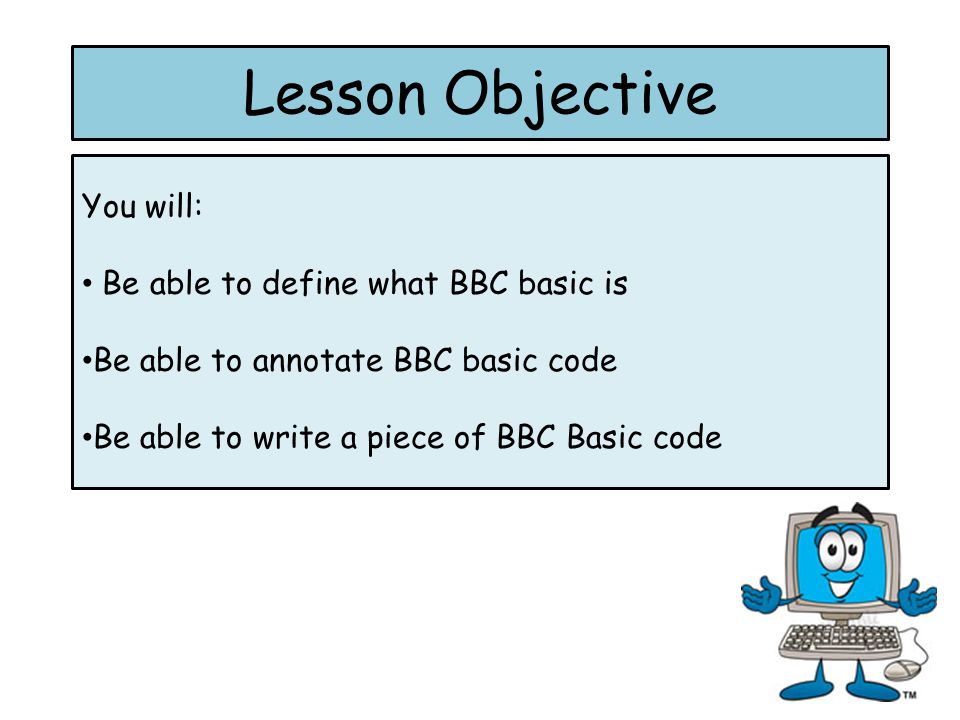 Lesson Objective

You will:

• Be able to define what BBC basic is

•Be able to annotate BBC basic code

•Be able to write a piece of BBC Basic code

TM